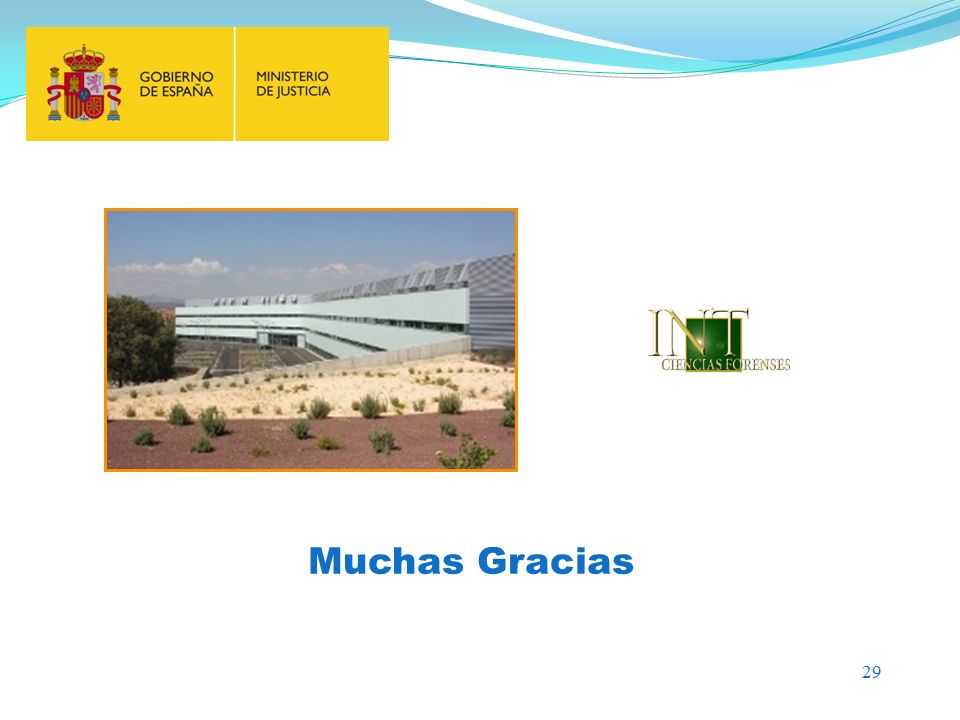 GOBIERNO DE ESPAÑA

MINISTERIO DE JUSTICIA

INT
CIENCIAS FORENSES

Muchas Gracias

29